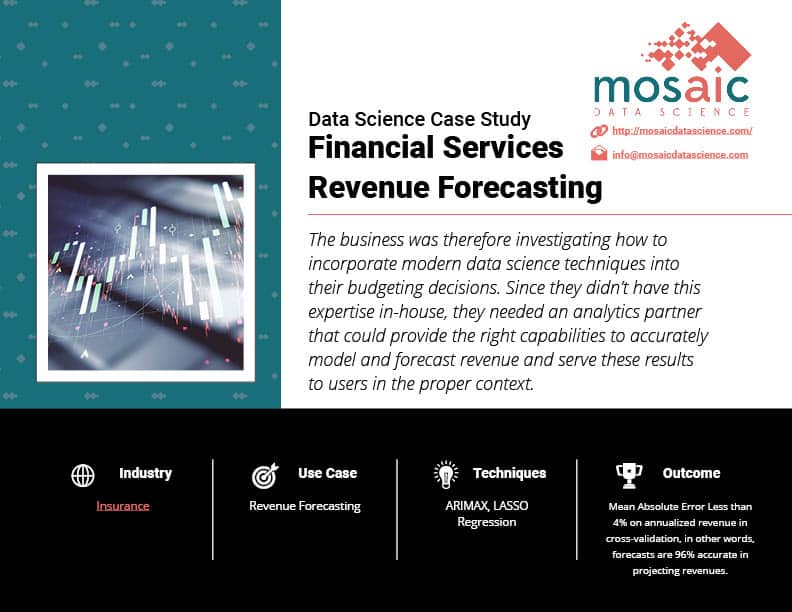 mosaic
DATA SCIENCE

http://mosaicdatascience.com/

info@mosaicdatascience.com

Data Science Case Study
Financial Services Revenue Forecasting

The business was therefore investigating how to incorporate modern data science techniques into their budgeting decisions. Since they didn't have this expertise in-house, they needed an analytics partner that could provide the right capabilities to accurately model and forecast revenue and serve these results to users in the proper context.

Industry
Insurance

Use Case
Revenue Forecasting

Techniques
ARIMAX, LASSO Regression

Outcome
Mean Absolute Error Less than 4% on annualized revenue in cross-validation, in other words, forecasts are 96% accurate in projecting revenues.